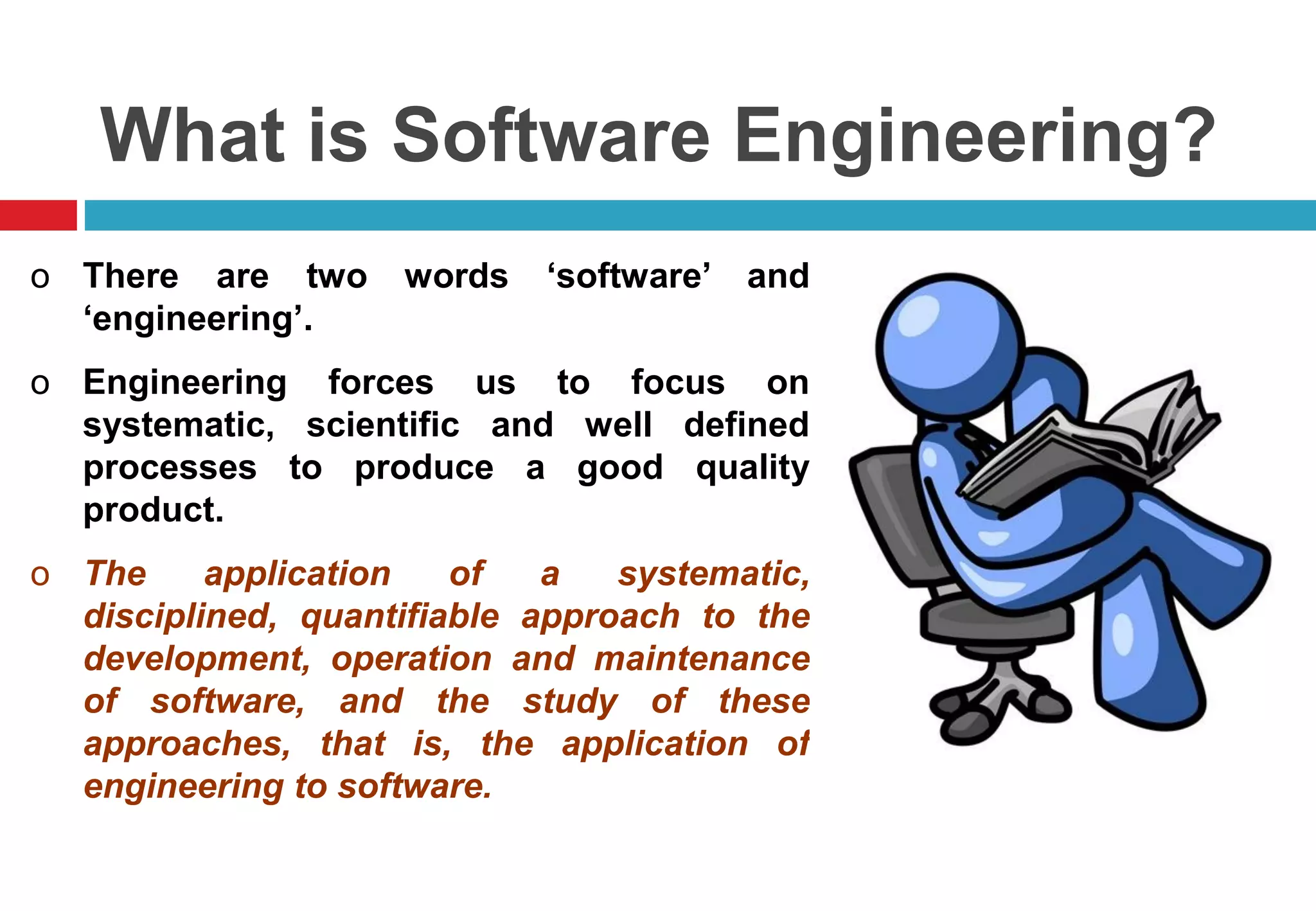 What is Software Engineering?

o There are two words ‘software’ and ‘engineering’.

o Engineering forces us to focus on systematic, scientific and well defined processes to produce a good quality product.

o The application of a systematic, disciplined, quantifiable approach to the development, operation and maintenance of software, and the study of these approaches, that is, the application of engineering to software.